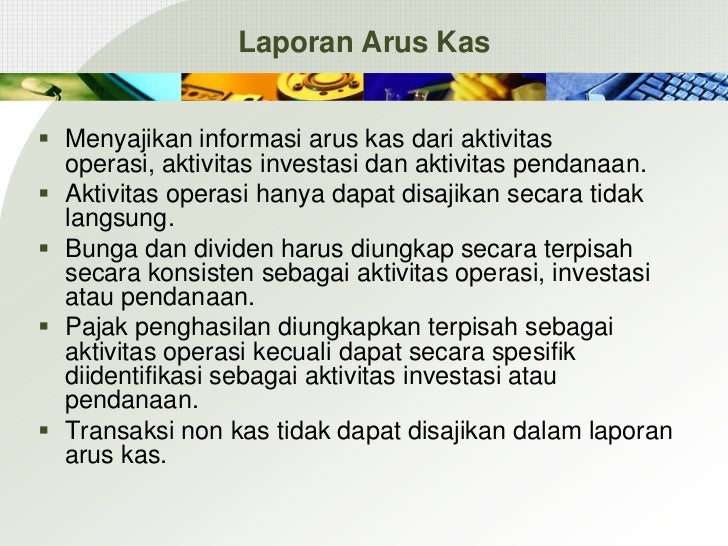 Laporan Arus Kas

▪ Menyajikan informasi arus kas dari aktivitas operasi, aktivitas investasi dan aktivitas pendanaan.
▪ Aktivitas operasi hanya dapat disajikan secara tidak langsung.
▪ Bunga dan dividen harus diungkap secara terpisah secara konsisten sebagai aktivitas operasi, investasi atau pendanaan.
▪ Pajak penghasilan diungkapkan terpisah sebagai aktivitas operasi kecuali dapat secara spesifik diidentifikasi sebagai aktivitas investasi atau pendanaan.
▪ Transaksi non kas tidak dapat disajikan dalam laporan arus kas.